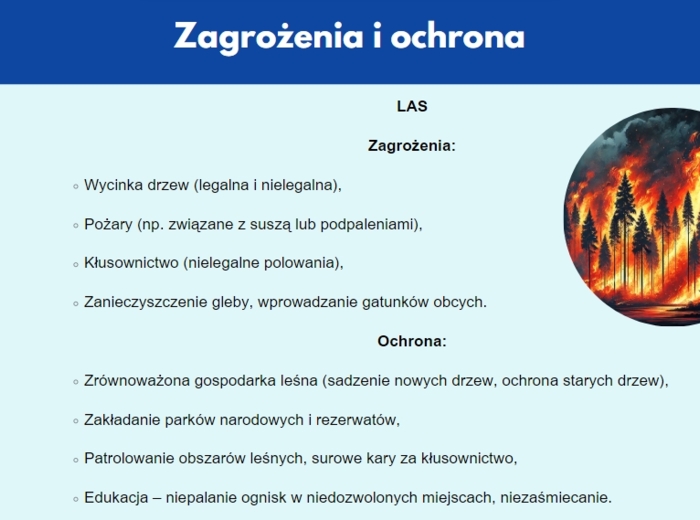 Zagrożenia i ochrona

LAS

Zagrożenia:

◦ Wycinka drzew (legalna i nielegalna),

◦ Pożary (np. związane z suszą lub podpaleniami),

◦ Kłusownictwo (nielegalne polowania),

◦ Zanieczyszczenie gleby, wprowadzanie gatunków obcych.

Ochrona:

◦ Zrównoważona gospodarka leśna (sadzenie nowych drzew, ochrona starych drzew),

◦ Zakładanie parków narodowych i rezerwatów,

◦ Patrolowanie obszarów leśnych, surowe kary za kłusownictwo,

◦ Edukacja – niepalanie ognisk w niedozwolonych miejscach, niezaśmiecanie.